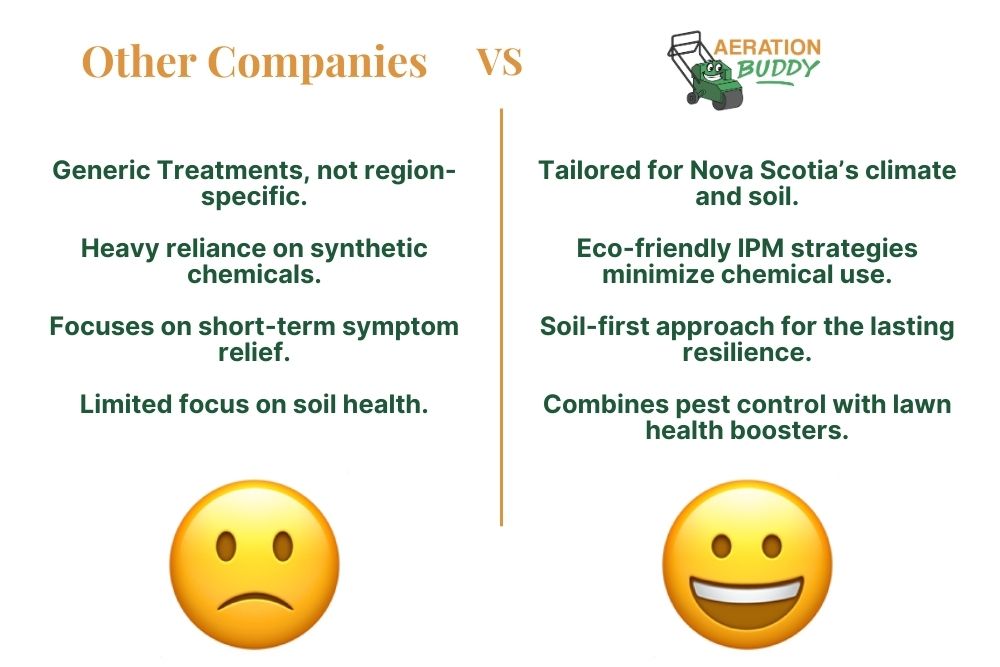 Other Companies VS AERATION BUDDY

Generic Treatments, not region-specific.

Heavy reliance on synthetic chemicals.

Focuses on short-term symptom relief.

Limited focus on soil health.

Tailored for Nova Scotia's climate and soil.

Eco-friendly IPM strategies minimize chemical use.

Soil-first approach for the lasting resilience.

Combines pest control with lawn health boosters.